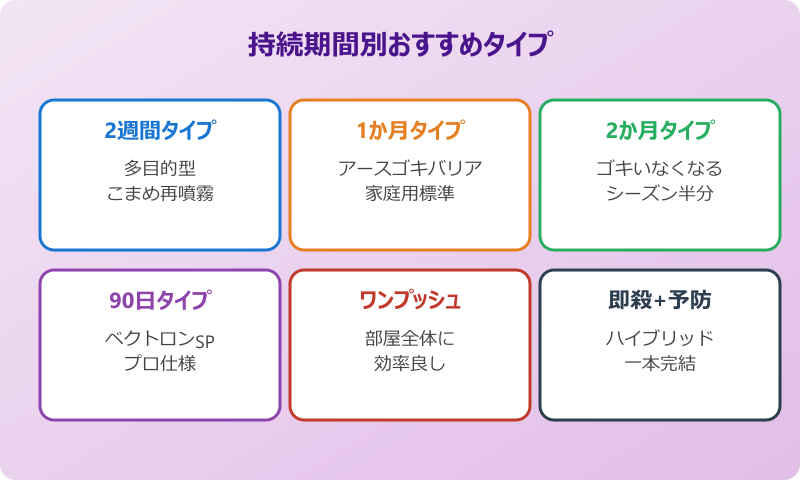 持続期間別おすすめタイプ

2週間タイプ
多目的型
こまめ再噴霧

1か月タイプ
アースゴキバリア
家庭用標準

2か月タイプ
ゴキいなくなる
シーズン半分

90日タイプ
ベクトロンSP
プロ仕様

ワンプッシュ
部屋全体に
効率良し

即殺+予防
ハイブリッド
一本完結